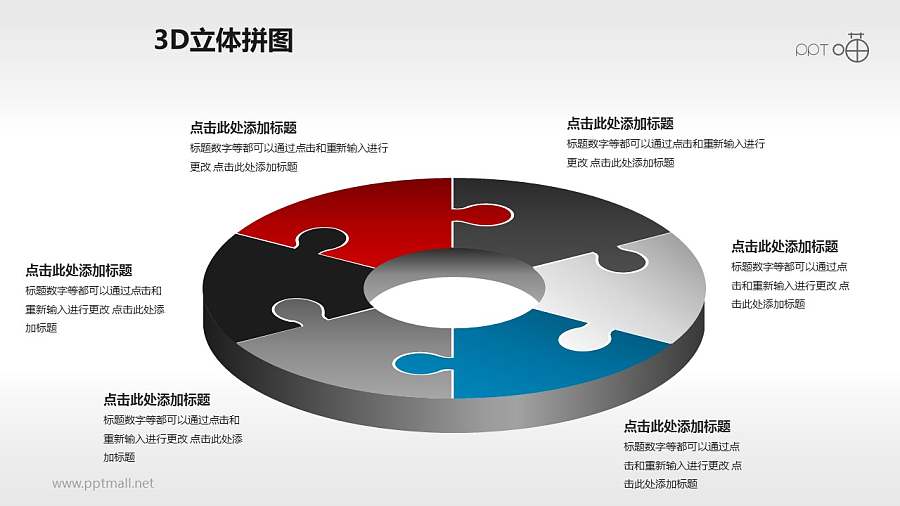 3D立体拼图

PPT

点击此处添加标题
标题数字等都可以通过点击和重新输入进行更改 点击此处添加标题

点击此处添加标题
标题数字等都可以通过点击和重新输入进行更改 点击此处添加标题

点击此处添加标题
标题数字等都可以通过点击和重新输入进行更改 点击此处添加标题

点击此处添加标题
标题数字等都可以通过点击和重新输入进行更改 点击此处添加标题

点击此处添加标题
标题数字等都可以通过点击和重新输入进行更改 点击此处添加标题

点击此处添加标题
标题数字等都可以通过点击和重新输入进行更改 点击此处添加标题

www.pptmall.net